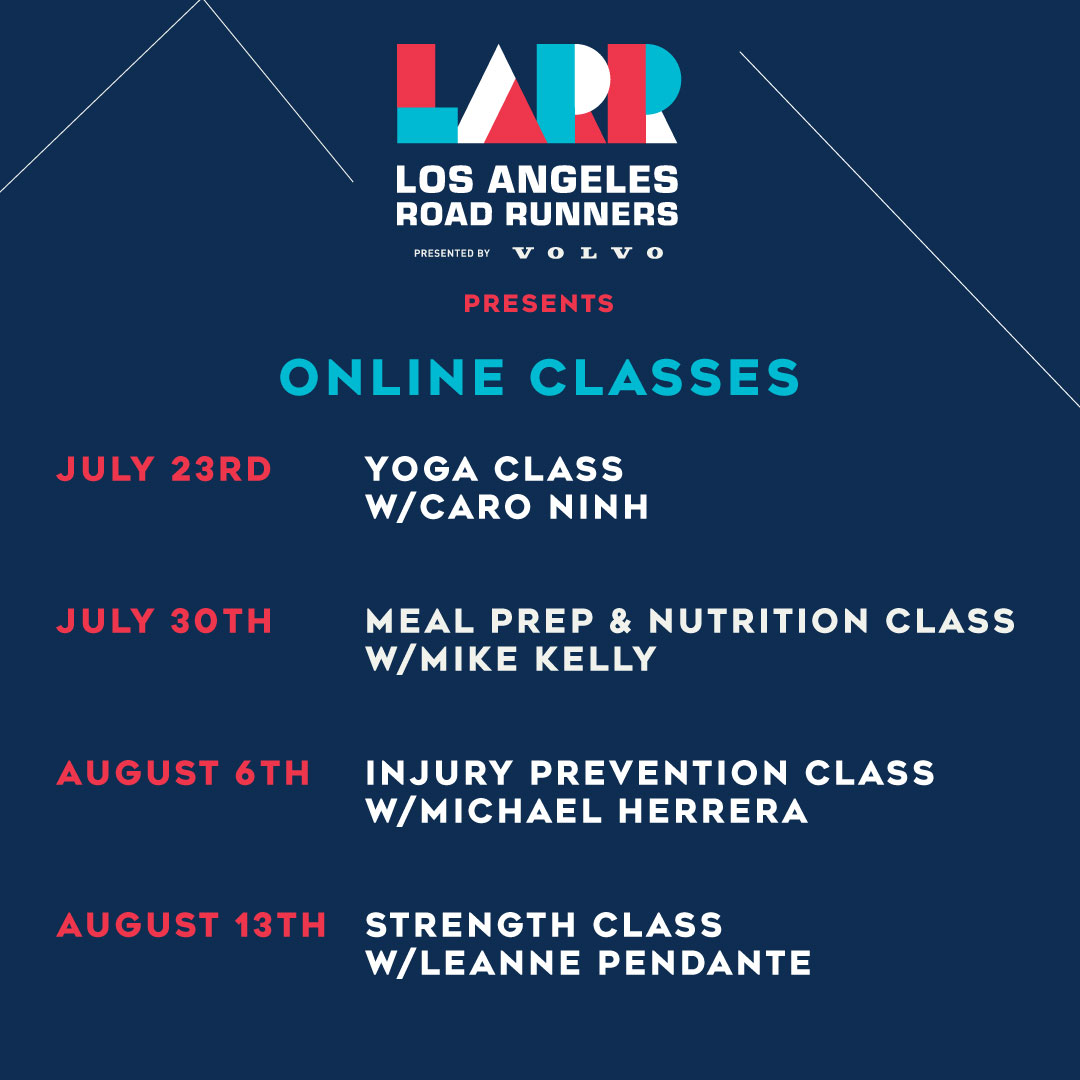 LARR
LOS ANGELES ROAD RUNNERS
PRESENTED BY VOLVO

PRESENTS

ONLINE CLASSES

JULY 23RD YOGA CLASS W/CARO NINH

JULY 30TH MEAL PREP & NUTRITION CLASS W/MIKE KELLY

AUGUST 6TH INJURY PREVENTION CLASS W/MICHAEL HERRERA

AUGUST 13TH STRENGTH CLASS W/LEANNE PENDANTE